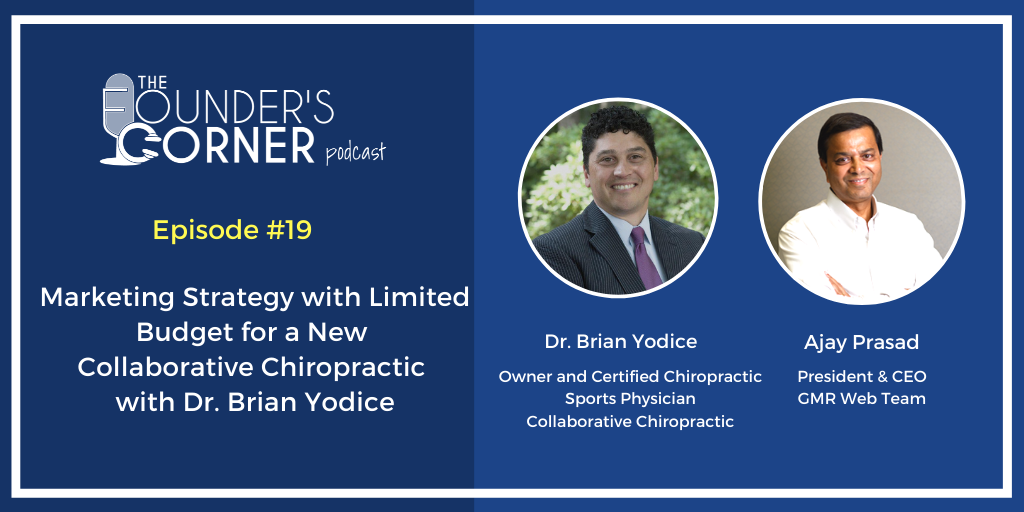 THE FOUNDER'S CORNER podcast

Episode #19

Marketing Strategy with Limited Budget for a New Collaborative Chiropractic with Dr. Brian Yodice

Dr. Brian Yodice

Owner and Certified Chiropractic Sports Physician Collaborative Chiropractic

Ajay Prasad

President & CEO GMR Web Team